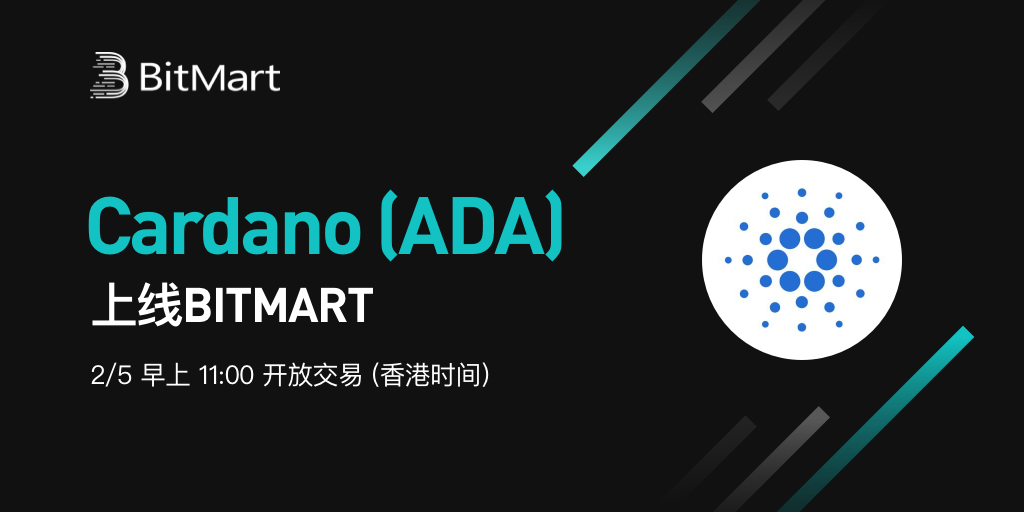 BitMart

Cardano (ADA)

上线BITMART

2/5 早上 11:00 开放交易 (香港时间)